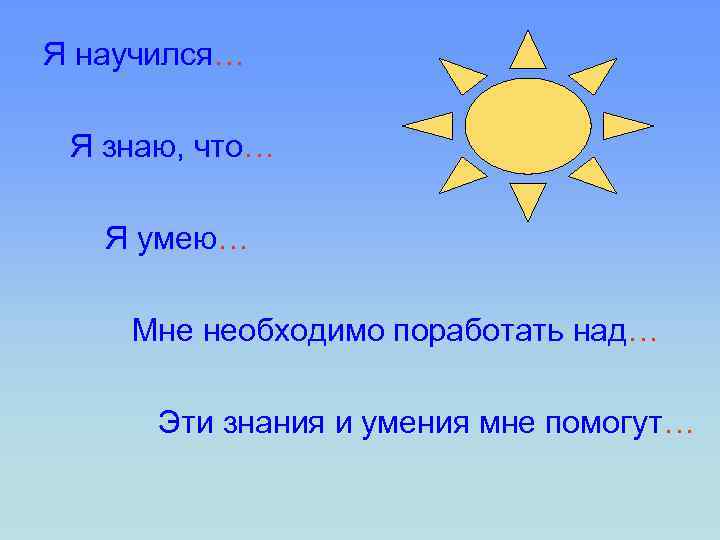 Я научился…

Я знаю, что…

Я умею…

Мне необходимо поработать над…

Эти знания и умения мне помогут…